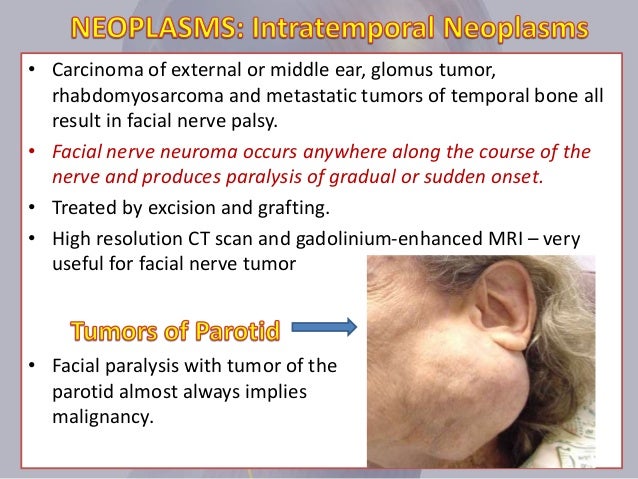 NEOPLASMS: Intratemporal Neoplasms

• Carcinoma of external or middle ear, glomus tumor, rhabdomyosarcoma and metastatic tumors of temporal bone all result in facial nerve palsy.
• Facial nerve neuroma occurs anywhere along the course of the nerve and produces paralysis of gradual or sudden onset.
• Treated by excision and grafting.
• High resolution CT scan and gadolinium-enhanced MRI – very useful for facial nerve tumor

Tumors of Parotid

• Facial paralysis with tumor of the parotid almost always implies malignancy.